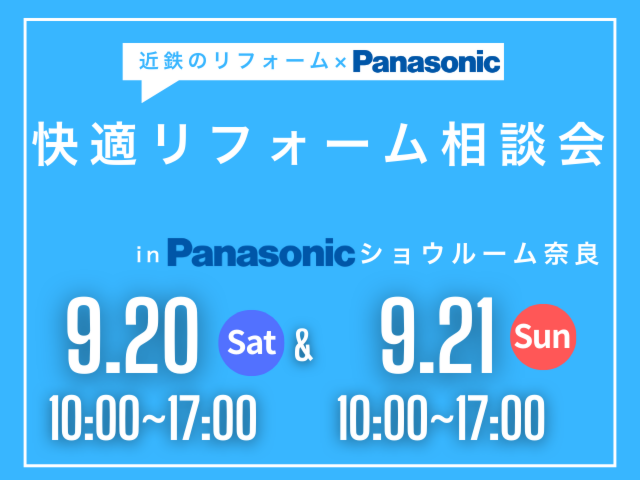 近鉄のリフォーム×Panasonic

快適リフォーム相談会

in Panasonic ショウルーム奈良

9.20 Sat & 9.21 Sun

10:00~17:00

10:00~17:00